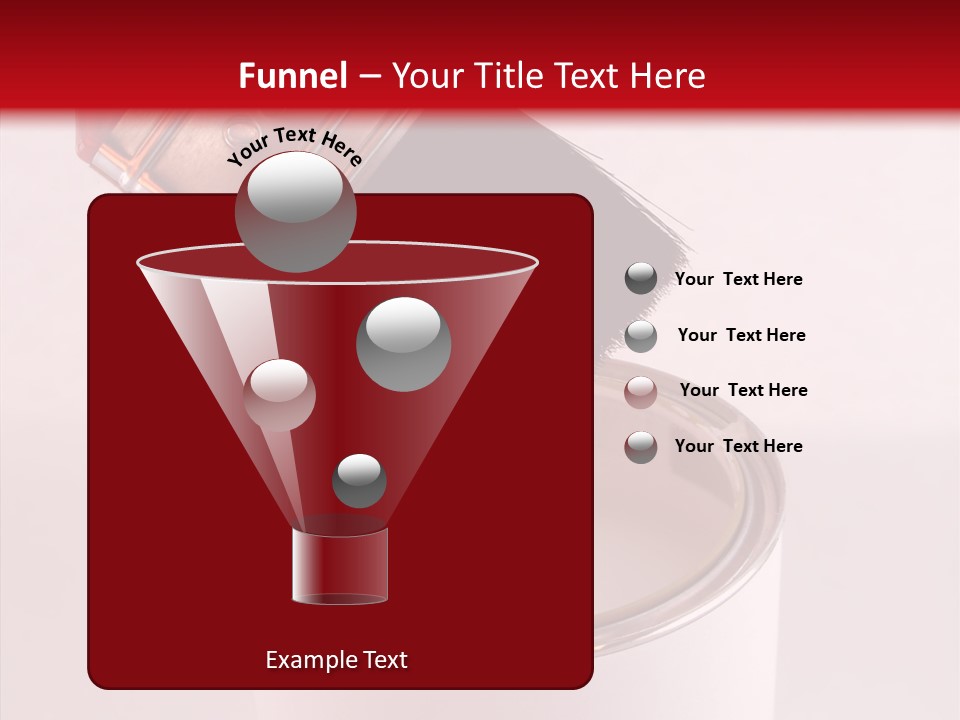 Funnel – Your Title Text Here

Your Text Here

Your  Text Here

Your  Text Here

Your  Text Here

Your  Text Here

Example Text